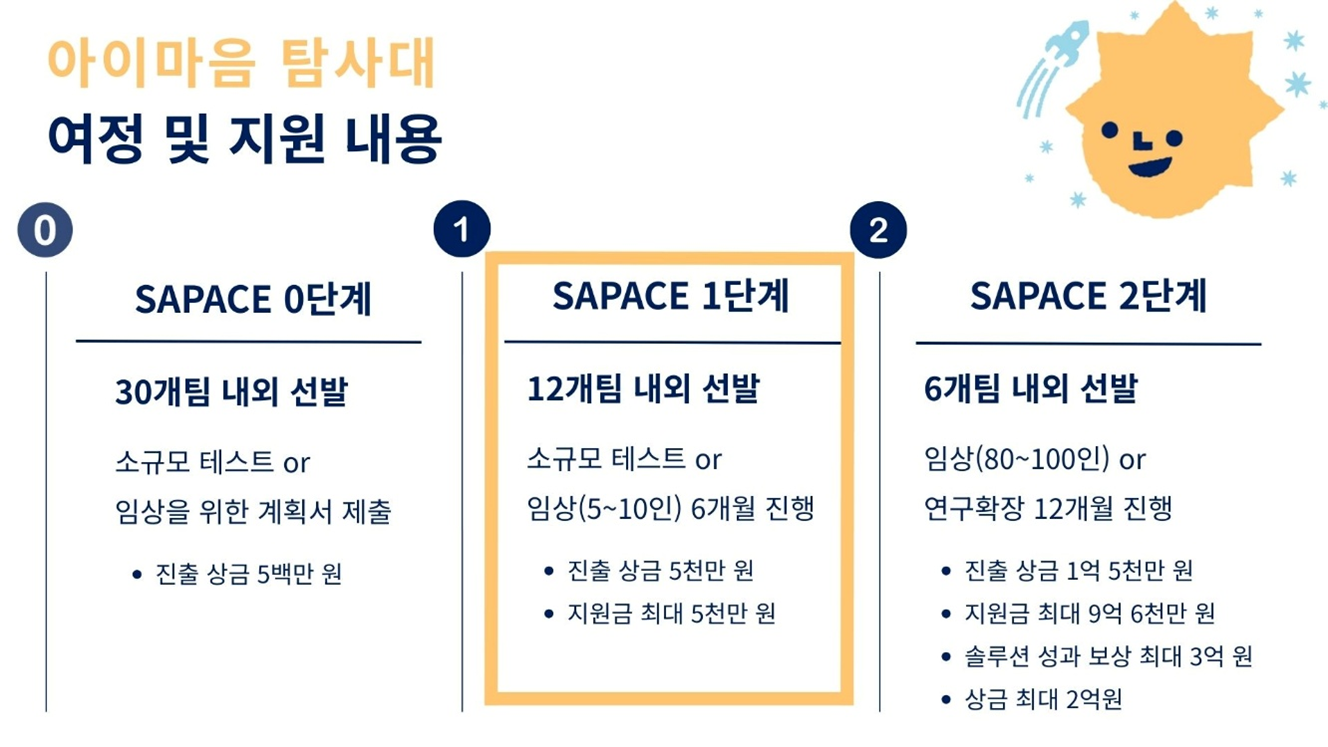 아이마음 탐사대
여정 및 지원 내용

0

SAPACE 0단계

30개팀 내외 선발

소규모 테스트 or
임상을 위한 계획서 제출

• 진출 상금 5백만 원

1

SAPACE 1단계

12개팀 내외 선발

소규모 테스트 or
임상(5~10인) 6개월 진행

• 진출 상금 5천만 원
• 지원금 최대 5천만 원

2

SAPACE 2단계

6개팀 내외 선발

임상(80~100인) or
연구확장 12개월 진행

• 진출 상금 1억 5천만 원
• 지원금 최대 9억 6천만 원
• 솔루션 성과 보상 최대 3억 원
• 상금 최대 2억원